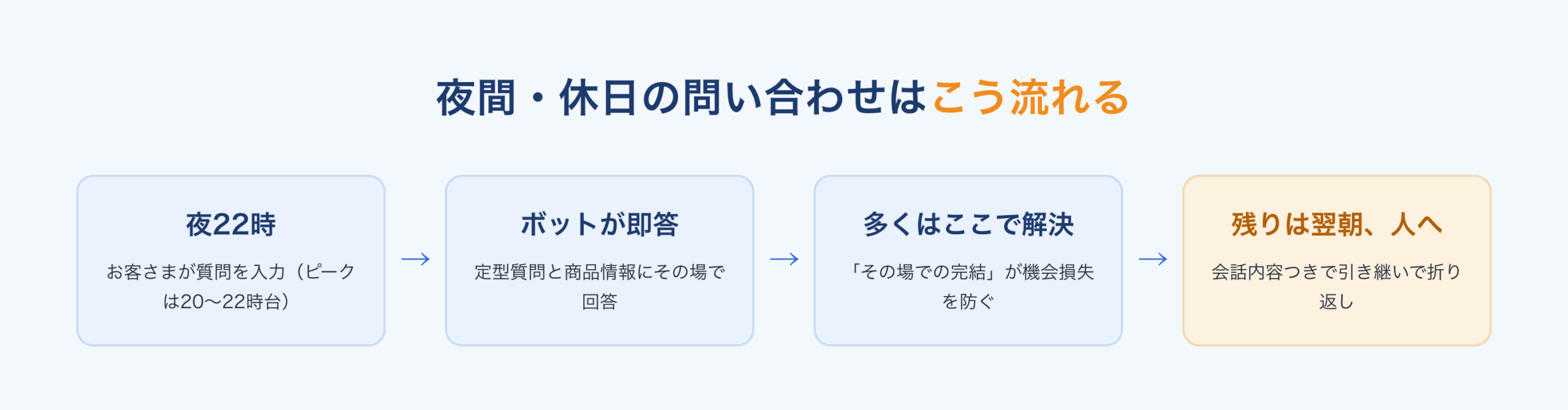 夜間・休日の問い合わせはこう流れる

夜22時

お客さまが質問を入力（ピークは20〜22時台）

→

ボットが即答

定型質問と商品情報にその場で回答

→

多くはここで解決

「その場での完結」が機会損失を防ぐ

→

残りは翌朝、人へ

会話内容つきで引き継いで折り返し